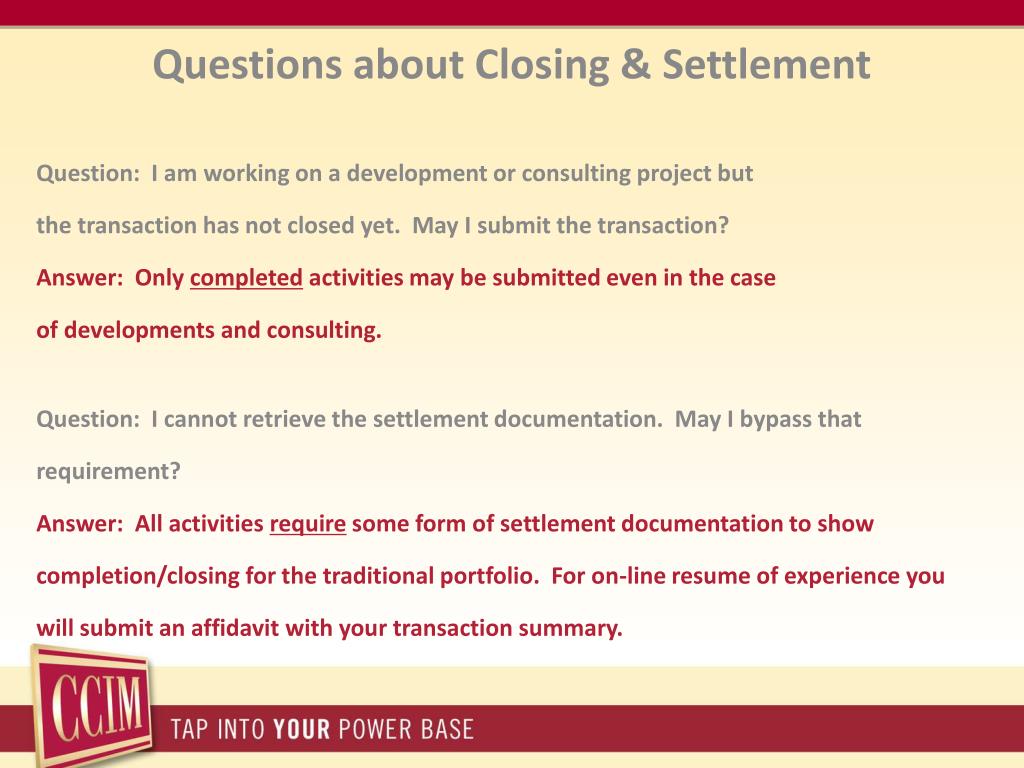 Questions about Closing & Settlement

Question: I am working on a development or consulting project but the transaction has not closed yet. May I submit the transaction?

Answer: Only completed activities may be submitted even in the case of developments and consulting.

Question: I cannot retrieve the settlement documentation. May I bypass that requirement?

Answer: All activities require some form of settlement documentation to show completion/closing for the traditional portfolio. For on-line resume of experience you will submit an affidavit with your transaction summary.

CCIM

TAP INTO YOUR POWER BASE